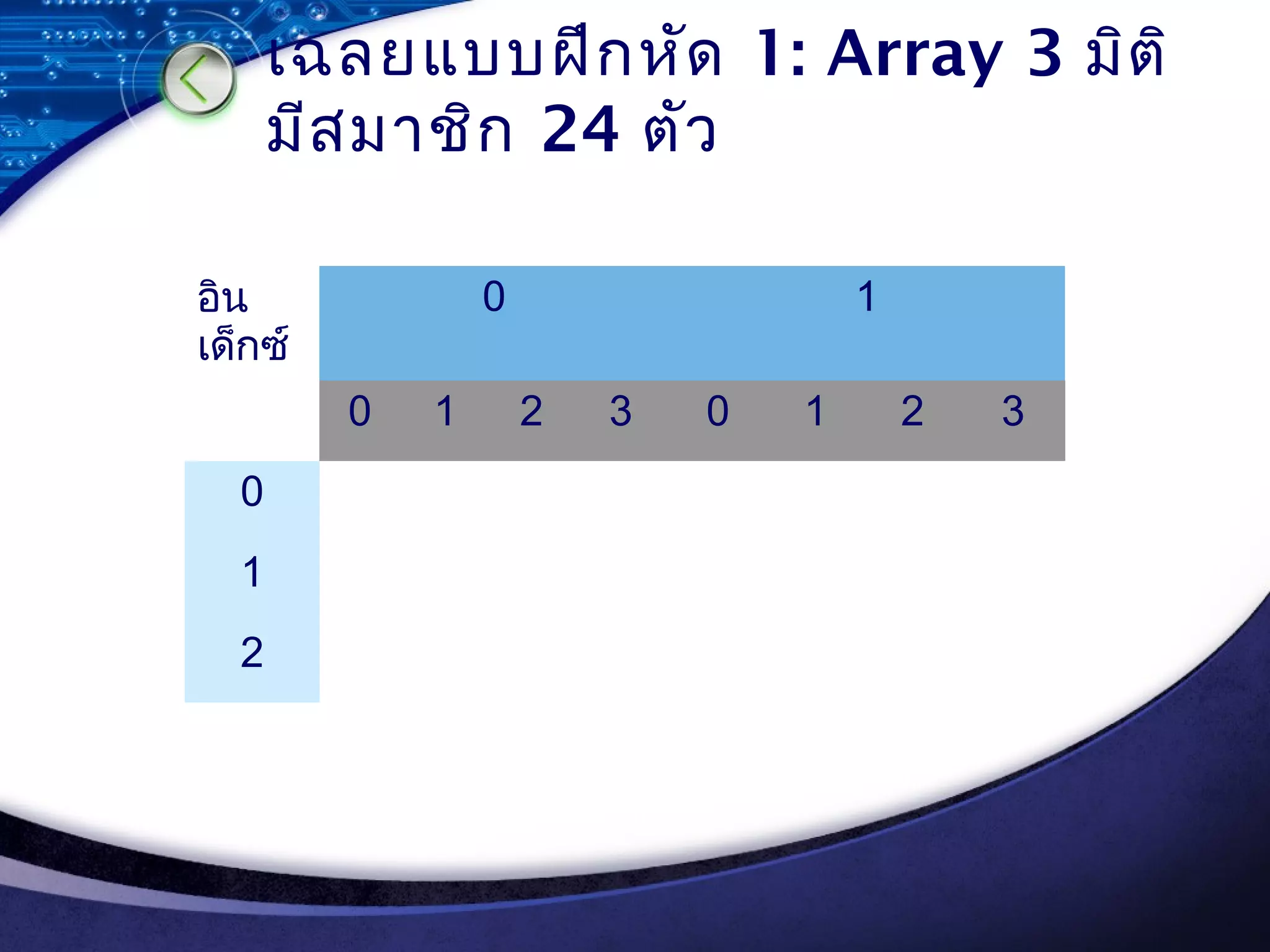 เฉลยแบบฝึกหัด 1: Array 3 มิติ มีสมาชิก 24 ตัว

| อินเด็กซ์ | 0 | | | | 1 | | | |
|---|---|---|---|---|---|---|---|---|
| | 0 | 1 | 2 | 3 | 0 | 1 | 2 | 3 |
| 0 | | | | | | | | |
| 1 | | | | | | | | |
| 2 | | | | | | | | |